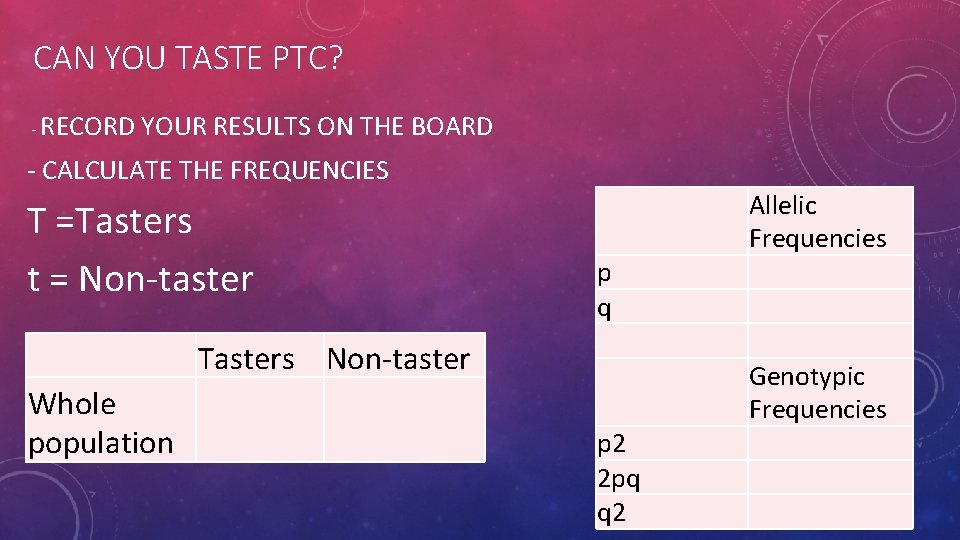 CAN YOU TASTE PTC?

- RECORD YOUR RESULTS ON THE BOARD

- CALCULATE THE FREQUENCIES

T =Tasters

t = Non-taster

| | Tasters | Non-taster |
|---|---|---|
| Whole population | | |

| | Allelic Frequencies |
|---|---|
| p | |
| q | |
| | |
| | Genotypic Frequencies |
| p2 | |
| 2pq | |
| q2 | |